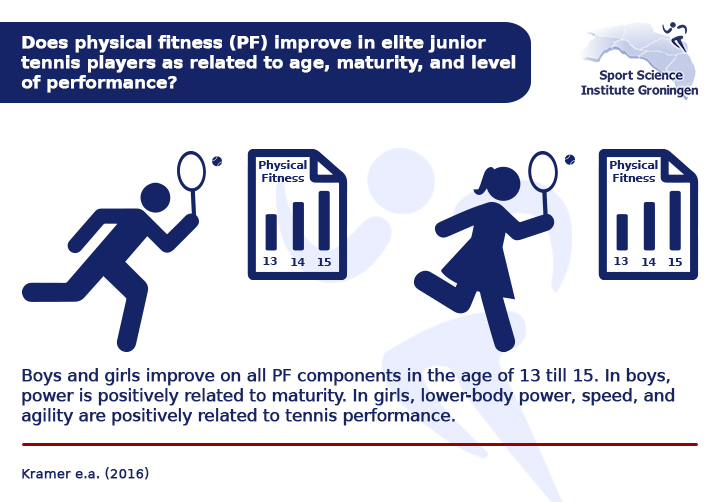 Does physical fitness (PF) improve in elite junior tennis players as related to age, maturity, and level of performance?

Sport Science Institute Groningen

Physical Fitness

13 14 15

Physical Fitness

13 14 15

Boys and girls improve on all PF components in the age of 13 till 15. In boys, power is positively related to maturity. In girls, lower-body power, speed, and agility are positively related to tennis performance.

Kramer e.a. (2016)